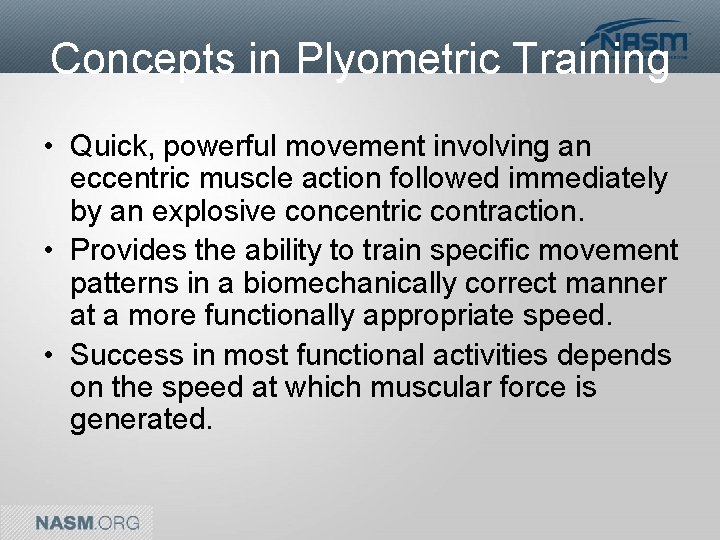 NASM

Concepts in Plyometric Training

• Quick, powerful movement involving an eccentric muscle action followed immediately by an explosive concentric contraction.
• Provides the ability to train specific movement patterns in a biomechanically correct manner at a more functionally appropriate speed.
• Success in most functional activities depends on the speed at which muscular force is generated.

NASM.ORG